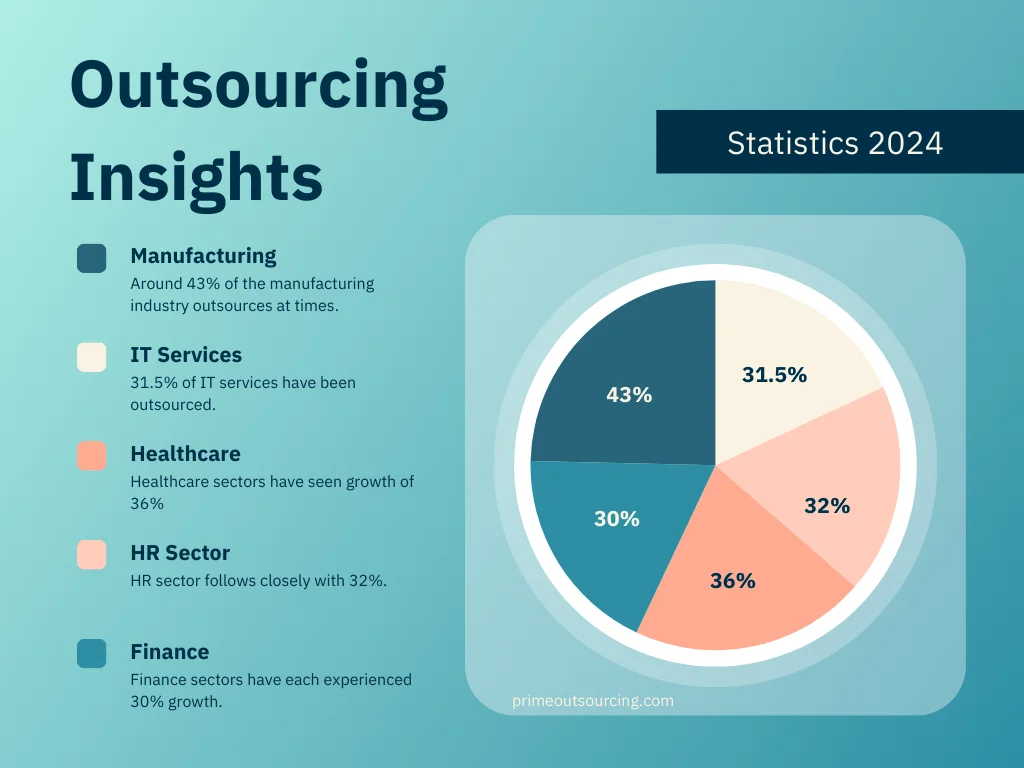 Outsourcing Insights

Statistics 2024

Manufacturing
Around 43% of the manufacturing industry outsources at times.

IT Services
31.5% of IT services have been outsourced.

Healthcare
Healthcare sectors have seen growth of 36%

HR Sector
HR sector follows closely with 32%.

Finance
Finance sectors have each experienced 30% growth.

43%
31.5%
32%
36%
30%

primeoutsourcing.com